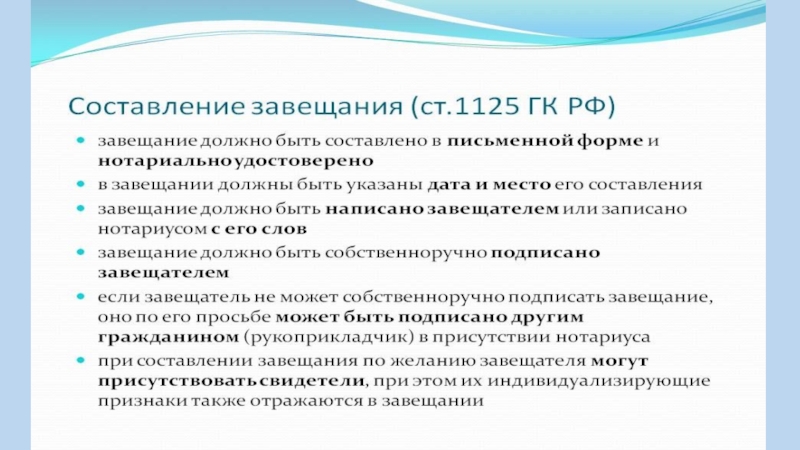 Составление завещания (ст.1125 ГК РФ)

- завещание должно быть составлено в письменной форме и нотариально удостоверено
- в завещании должны быть указаны дата и место его составления
- завещание должно быть написано завещателем или записано нотариусом с его слов
- завещание должно быть собственноручно подписано завещателем
- если завещатель не может собственноручно подписать завещание, оно по его просьбе может быть подписано другим гражданином (рукоприкладчик) в присутствии нотариуса
- при составлении завещания по желанию завещателя могут присутствовать свидетели, при этом их индивидуализирующие признаки также отражаются в завещании